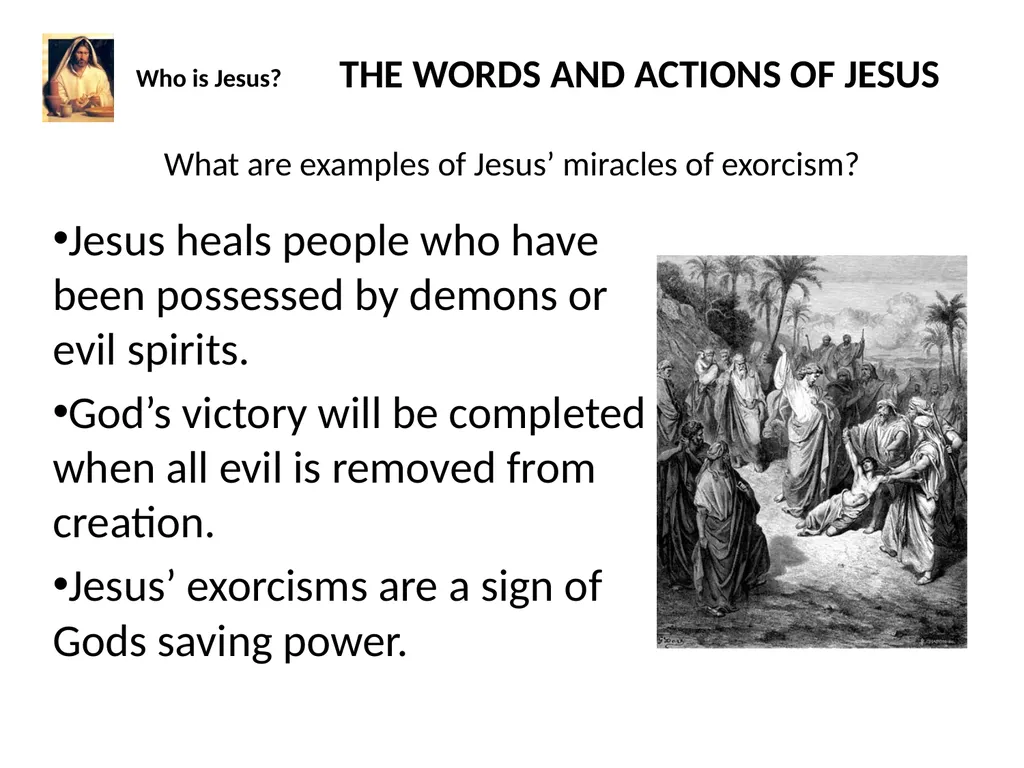 Who is Jesus?

THE WORDS AND ACTIONS OF JESUS

What are examples of Jesus’ miracles of exorcism?

•Jesus heals people who have been possessed by demons or evil spirits.

•God’s victory will be completed when all evil is removed from creation.

•Jesus’ exorcisms are a sign of Gods saving power.